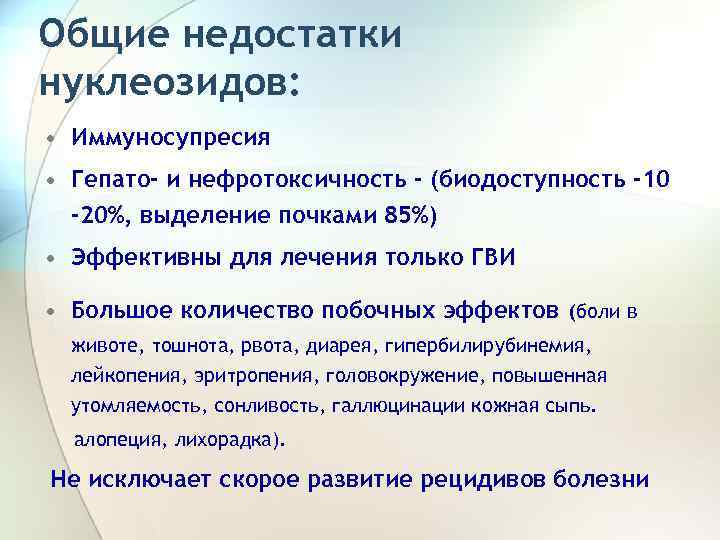 Общие недостатки нуклеозидов:

• Иммуносупресия

• Гепато- и нефротоксичность - (биодоступность -10 -20%, выделение почками 85%)

• Эффективны для лечения только ГВИ

• Большое количество побочных эффектов (боли в животе, тошнота, рвота, диарея, гипербилирубинемия, лейкопения, эритропения, головокружение, повышенная утомляемость, сонливость, галлюцинации кожная сыпь. алопеция, лихорадка).

Не исключает скорое развитие рецидивов болезни